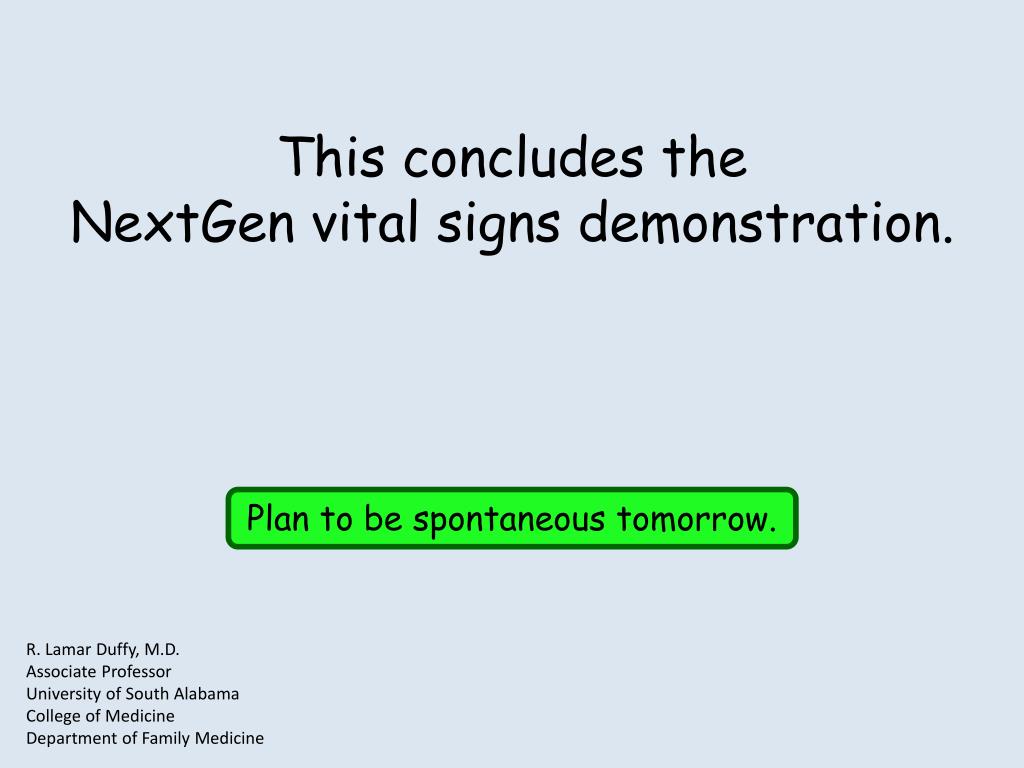 This concludes the
NextGen vital signs demonstration.

Plan to be spontaneous tomorrow.

R. Lamar Duffy, M.D.
Associate Professor
University of South Alabama
College of Medicine
Department of Family Medicine